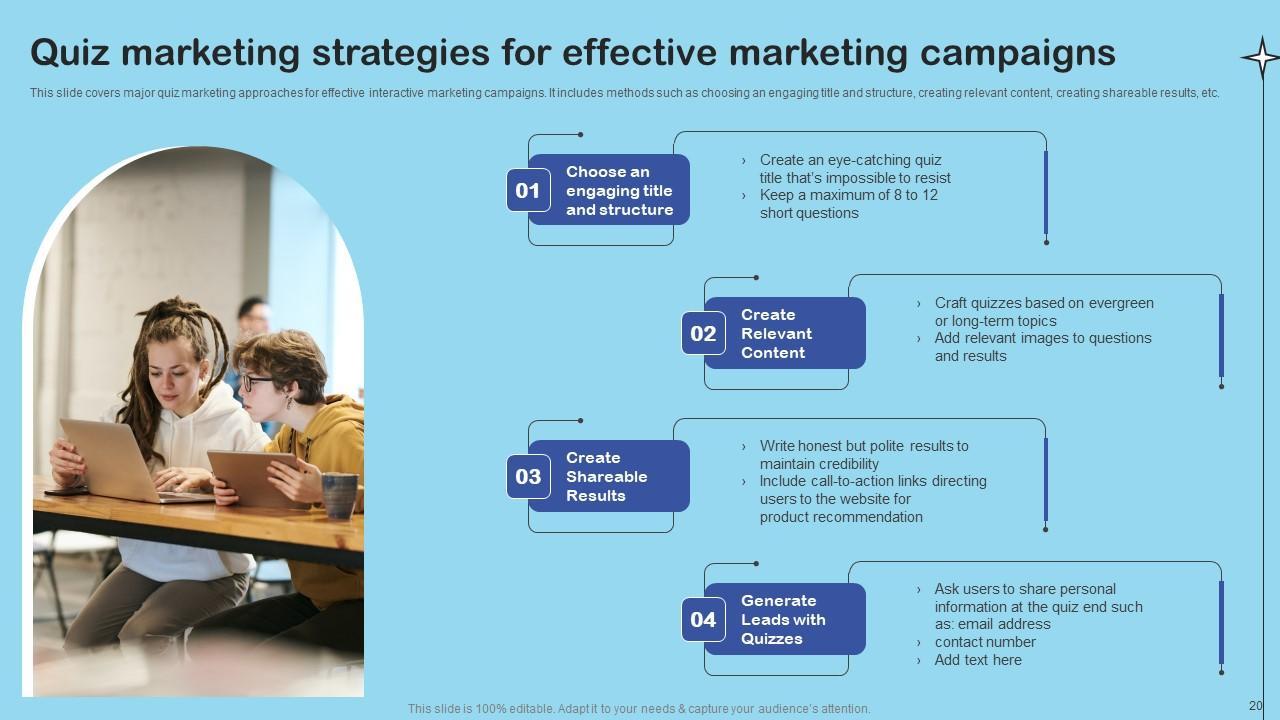 Quiz marketing strategies for effective marketing campaigns

This slide covers major quiz marketing approaches for effective interactive marketing campaigns. It includes methods such as choosing an engaging title and structure, creating relevant content, creating shareable results, etc.

01 Choose an engaging title and structure

› Create an eye-catching quiz title that's impossible to resist
› Keep a maximum of 8 to 12 short questions

02 Create Relevant Content

› Craft quizzes based on evergreen or long-term topics
› Add relevant images to questions and results

03 Create Shareable Results

› Write honest but polite results to maintain credibility
› Include call-to-action links directing users to the website for product recommendation

04 Generate Leads with Quizzes

› Ask users to share personal information at the quiz end such as: email address
› contact number
› Add text here

This slide is 100% editable. Adapt it to your needs & capture your audience's attention.

20